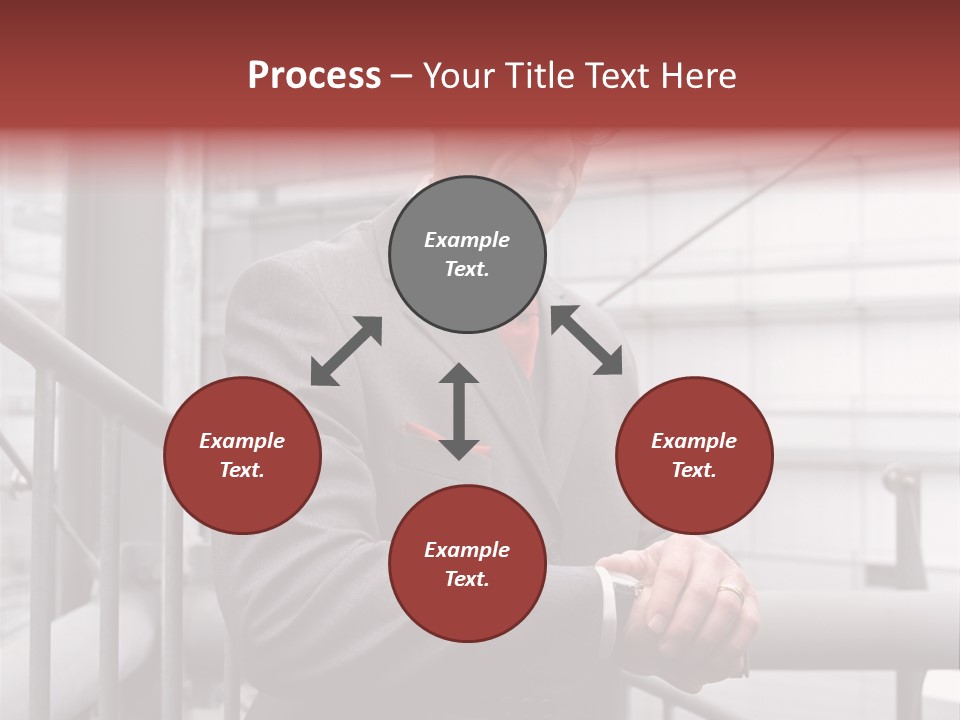 Process – Your Title Text Here

Example Text.

Example Text.

Example Text.

Example Text.